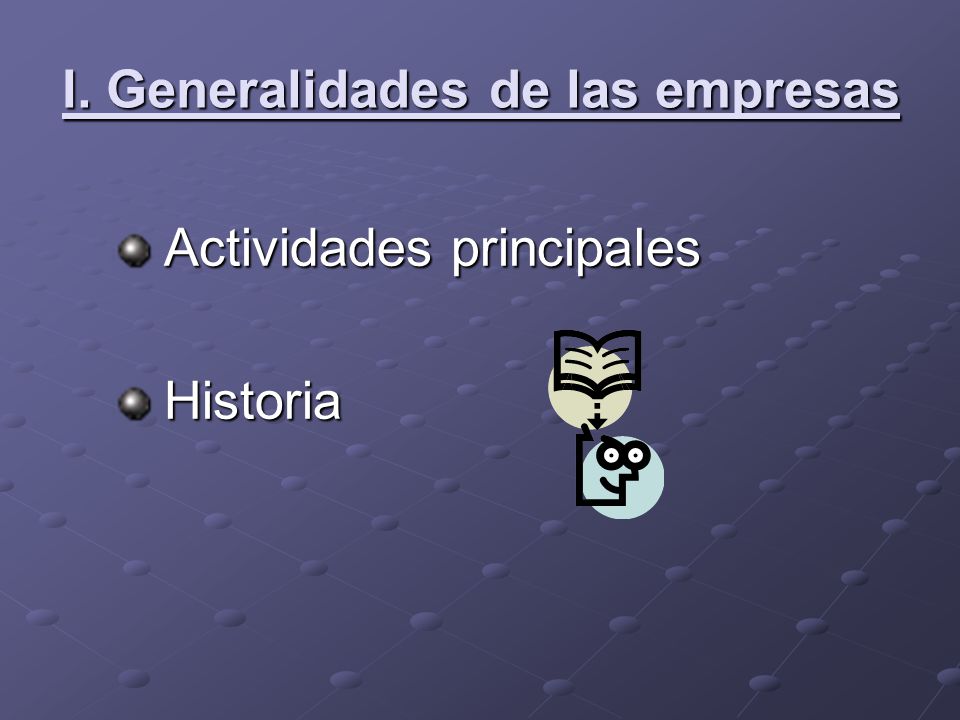 I. Generalidades de las empresas

Actividades principales

Historia